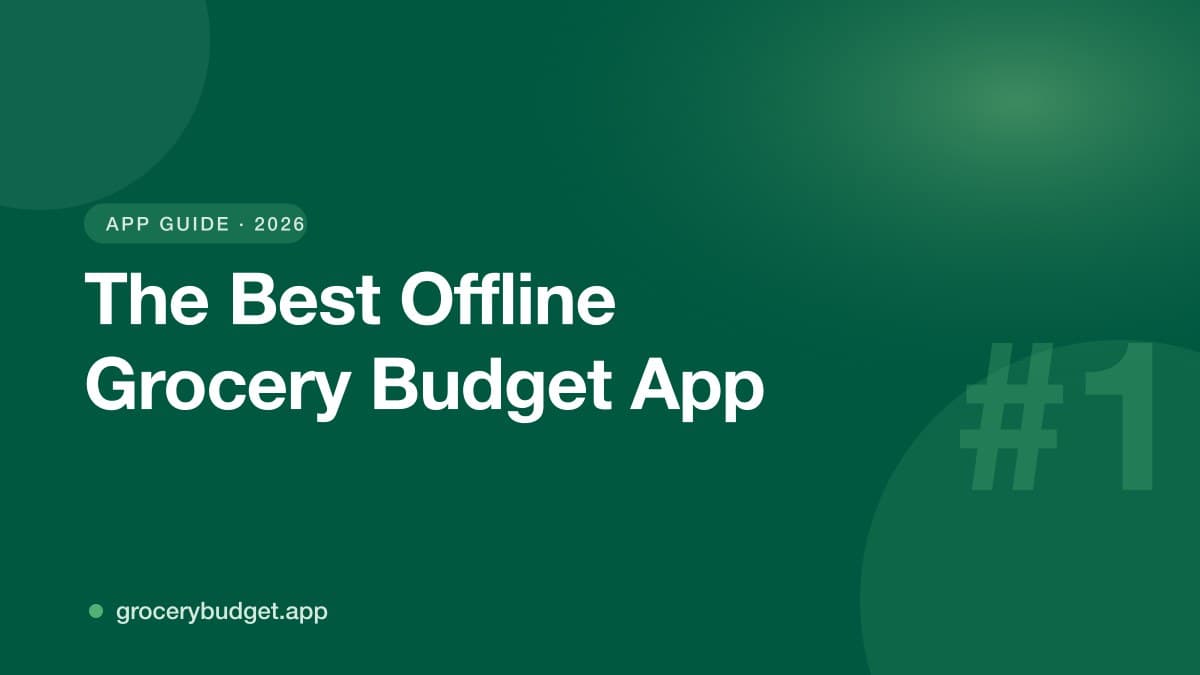 APP GUIDE · 2026

The Best Offline Grocery Budget App

#1

grocerybudget.app